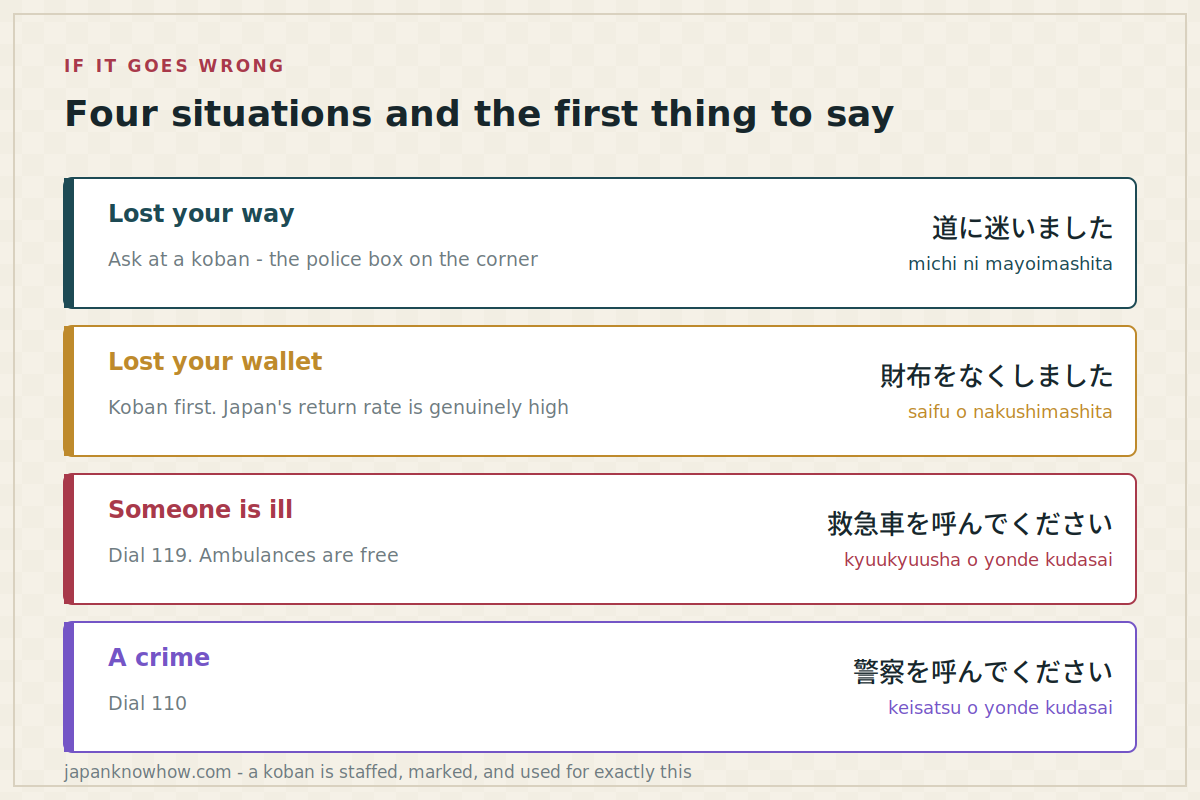 IF IT GOES WRONG

Four situations and the first thing to say

Lost your way

Ask at a koban - the police box on the corner

道に迷いました
michi ni mayoimashita

Lost your wallet

Koban first. Japan's return rate is genuinely high

財布をなくしました
saifu o nakushimashita

Someone is ill

Dial 119. Ambulances are free

救急車を呼んでください
kyuukyuusha o yonde kudasai

A crime

Dial 110

警察を呼んでください
keisatsu o yonde kudasai

japanknowhow.com - a koban is staffed, marked, and used for exactly this